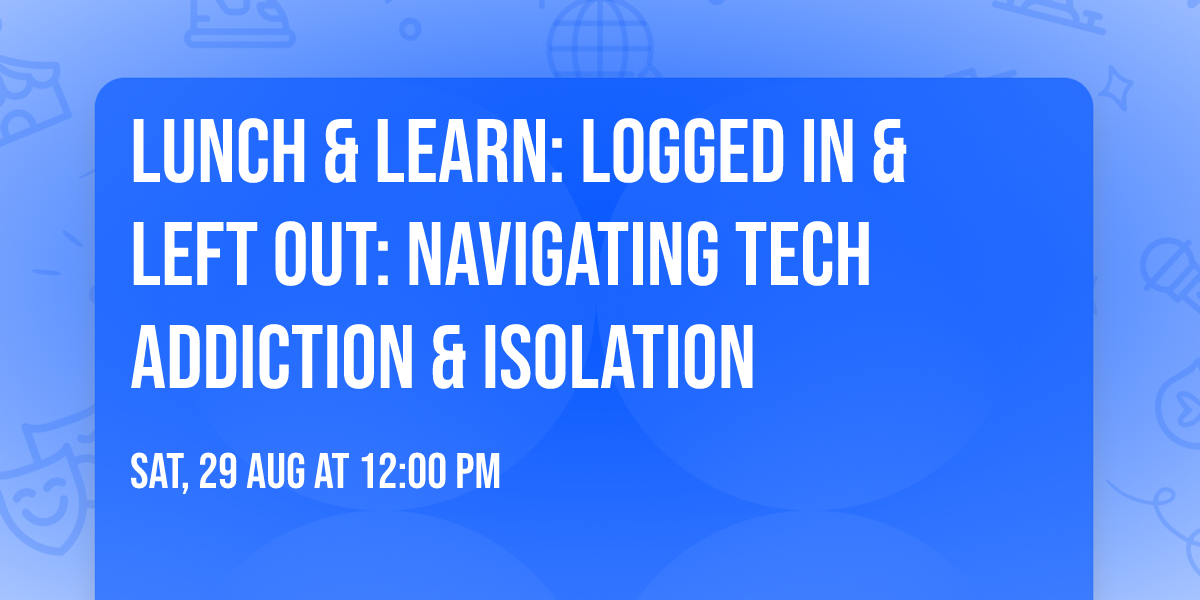 LUNCH & LEARN: LOGGED IN & LEFT OUT: NAVIGATING TECH ADDICTION & ISOLATION

SAT, 29 AUG AT 12:00 PM